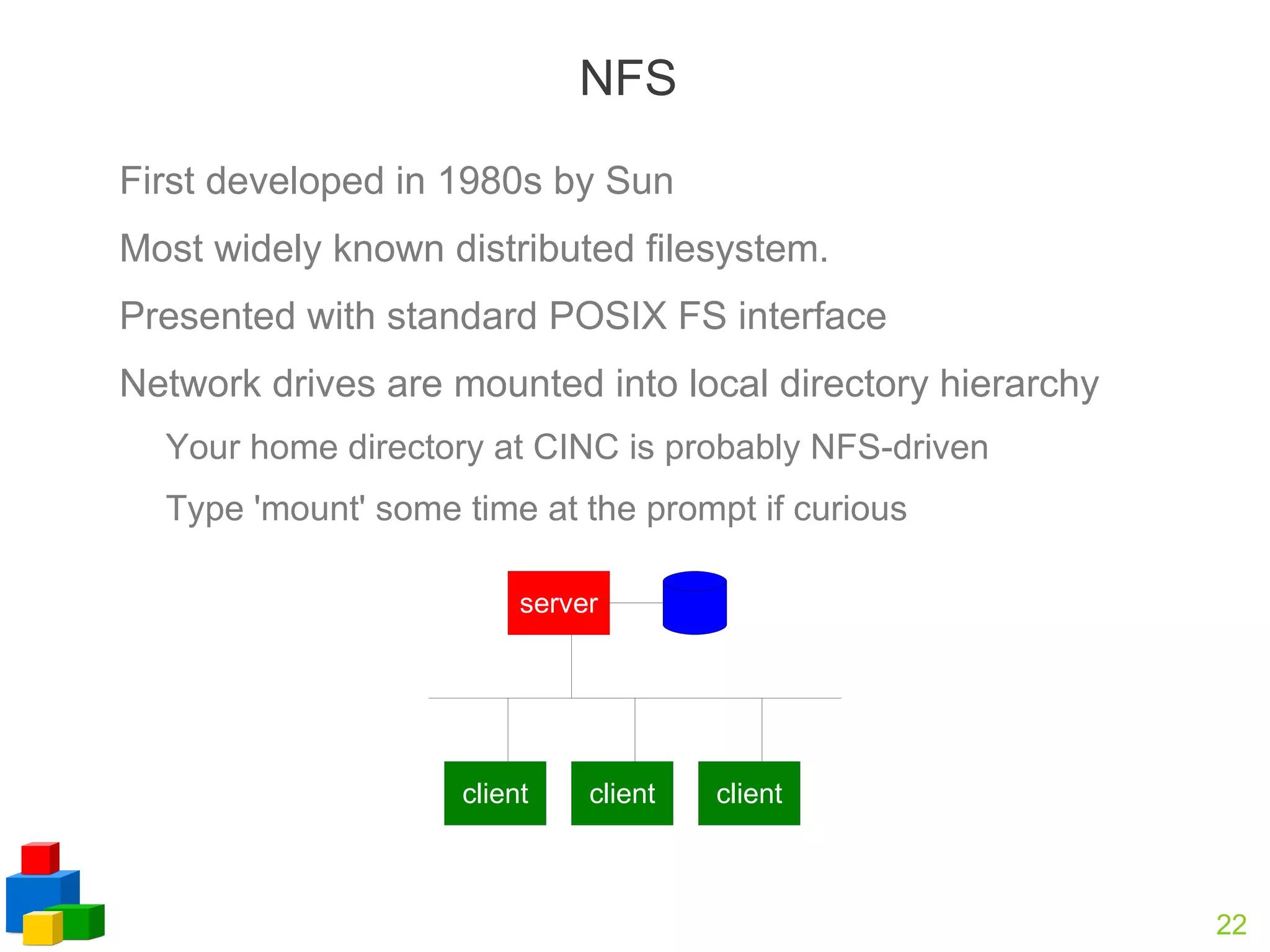 NFS

First developed in 1980s by Sun

Most widely known distributed filesystem.

Presented with standard POSIX FS interface

Network drives are mounted into local directory hierarchy

Your home directory at CINC is probably NFS-driven

Type 'mount' some time at the prompt if curious

server

client

client

client

22